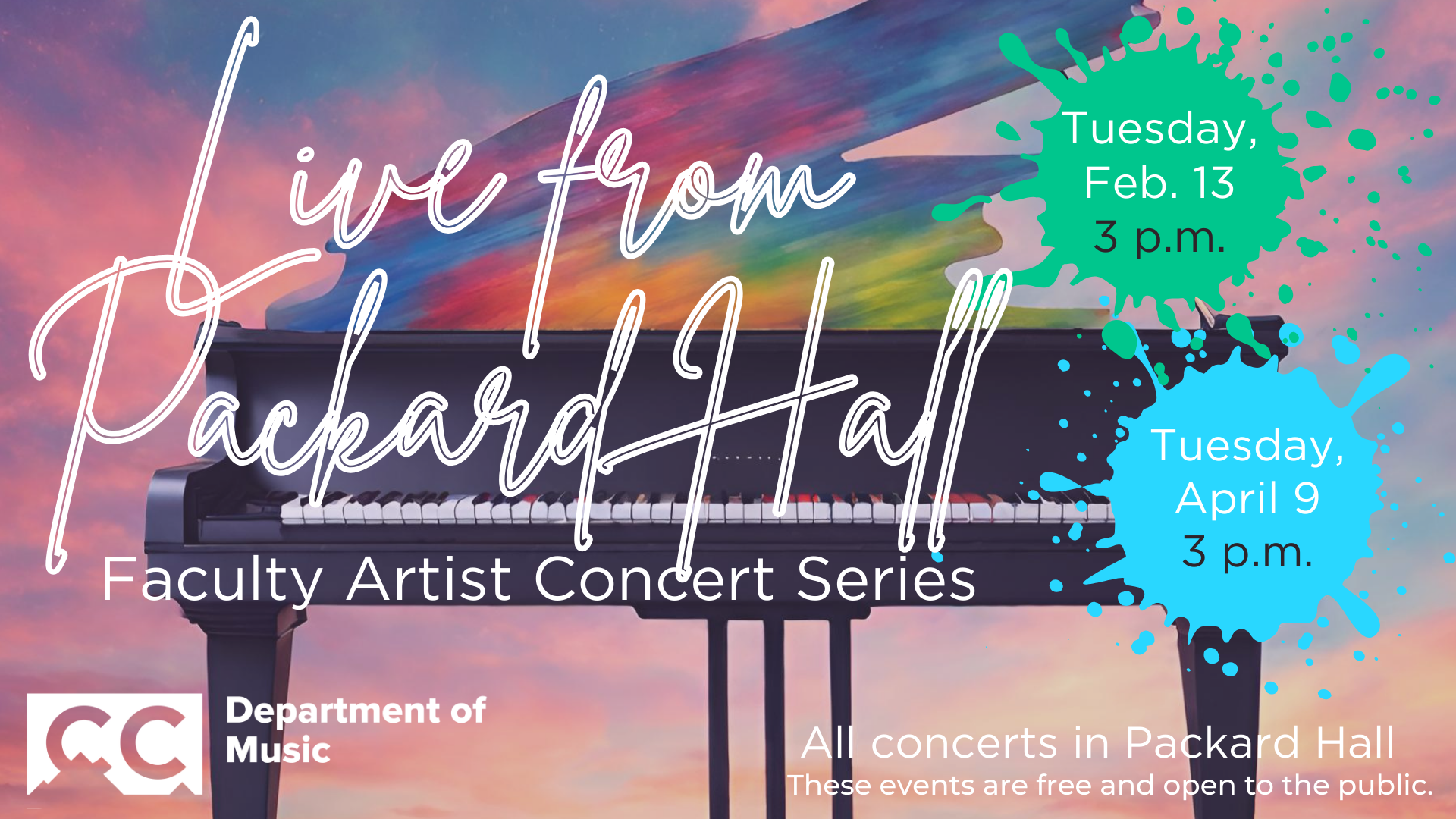 Live from Packard Hall

Faculty Artist Concert Series

Tuesday, Feb. 13 3 p.m.

Tuesday, April 9 3 p.m.

CC Department of Music

All concerts in Packard Hall

These events are free and open to the public.